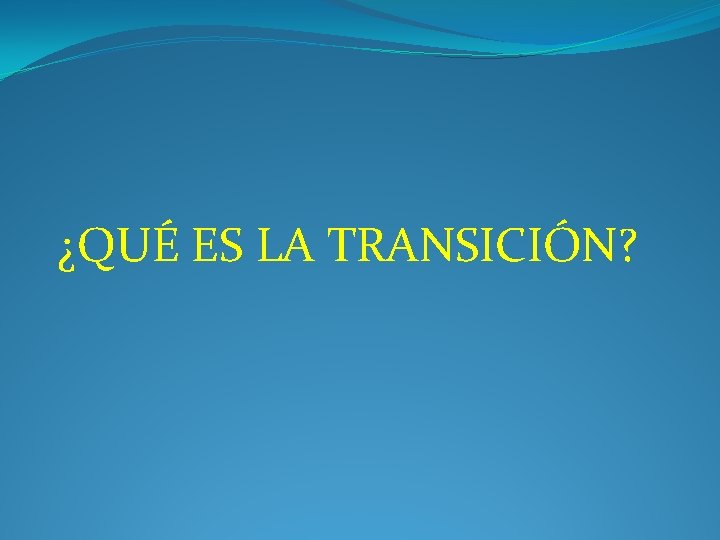 ¿QUÉ ES LA TRANSICIÓN?